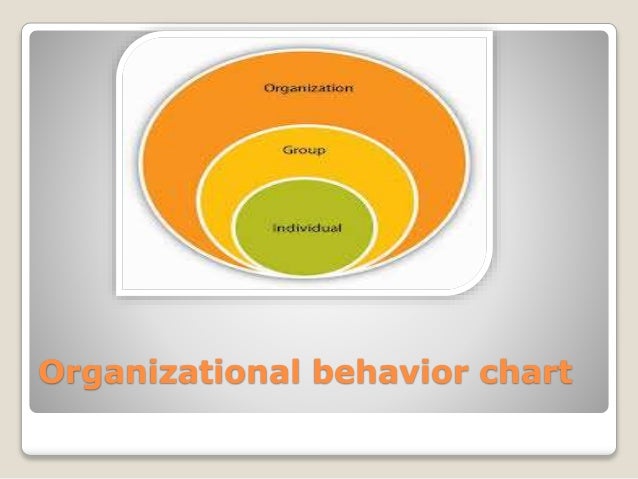 Organization

Group

Individual

Organizational behavior chart